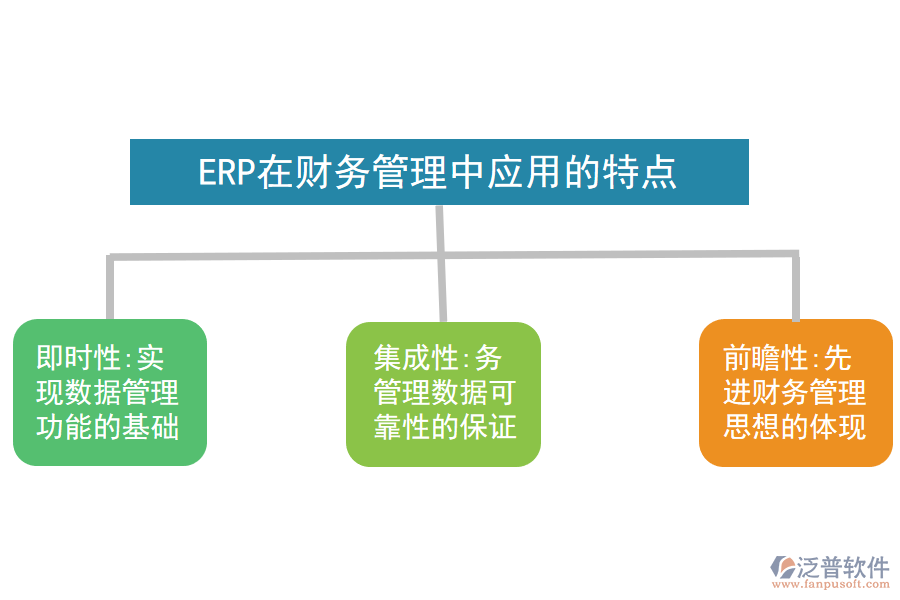 ERP在财务管理中应用的特点

即时性:实现数据管理功能的基础

集成性:务管理数据可靠性的保证

前瞻性:先进财务管理思想的体现

泛普软件
www.fanpusoft.com